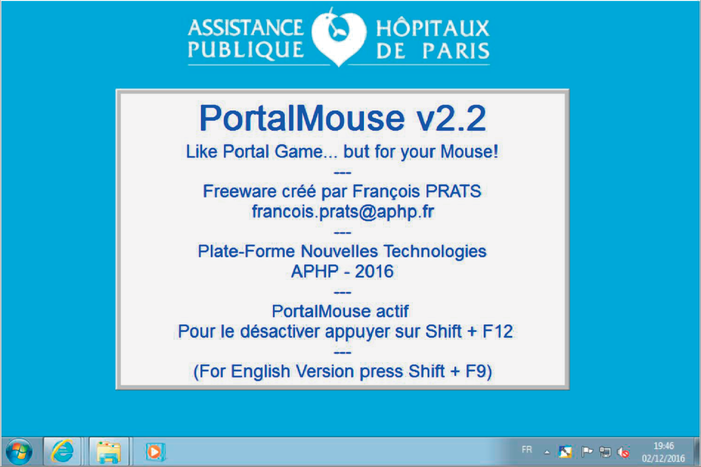 ASSISTANCE PUBLIQUE HÔPITAUX DE PARIS

PortalMouse v2.2
Like Portal Game... but for your Mouse!
---
Freeware créé par François PRATS
francois.prats@aphp.fr
---
Plate-Forme Nouvelles Technologies
APHP - 2016
---
PortalMouse actif
Pour le désactiver appuyer sur Shift + F12
---
(For English Version press Shift + F9)

FR
19:46
02/12/2016